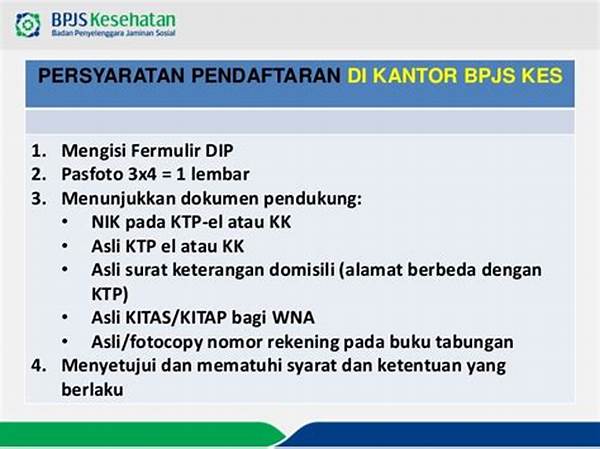 BPJS Kesehatan
Badan Penyelenggara Jaminan Sosial

PERSYARATAN PENDAFTARAN DI KANTOR BPJS KES

1. Mengisi Fermulir DIP
2. Pasfoto 3x4 = 1 lembar
3. Menunjukkan dokumen pendukung:
• NIK pada KTP-el atau KK
• Asli KTP el atau KK
• Asli surat keterangan domisili (alamat berbeda dengan KTP)
• Asli KITAS/KITAP bagi WNA
• Asli/fotocopy nomor rekening pada buku tabungan
4. Menyetujui dan mematuhi syarat dan ketentuan yang berlaku